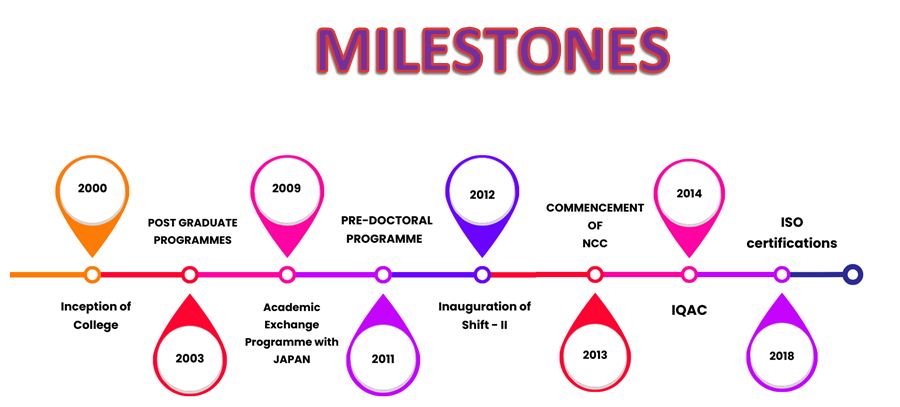 MILESTONES

2000

Inception of College

POST GRADUATE PROGRAMMES

2003

2009

Academic Exchange Programme with JAPAN

PRE-DOCTORAL PROGRAMME

2011

2012

Inauguration of Shift - II

COMMENCEMENT OF NCC

2013

2014

IQAC

ISO certifications

2018